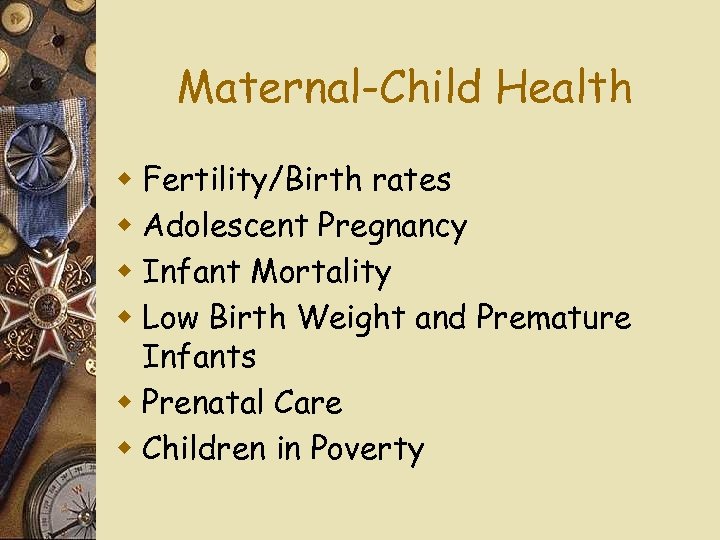 Maternal-Child Health

- Fertility/Birth rates
- Adolescent Pregnancy
- Infant Mortality
- Low Birth Weight and Premature Infants
- Prenatal Care
- Children in Poverty